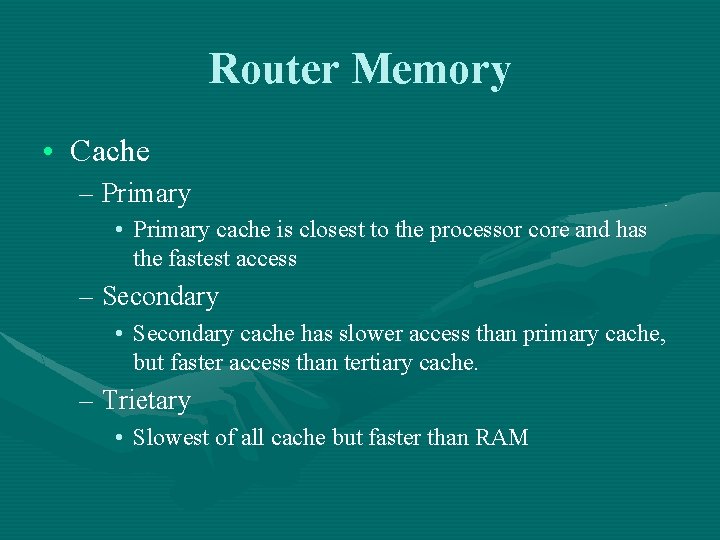 Router Memory

• Cache
– Primary
• Primary cache is closest to the processor core and has the fastest access
– Secondary
• Secondary cache has slower access than primary cache, but faster access than tertiary cache.
– Trietary
• Slowest of all cache but faster than RAM